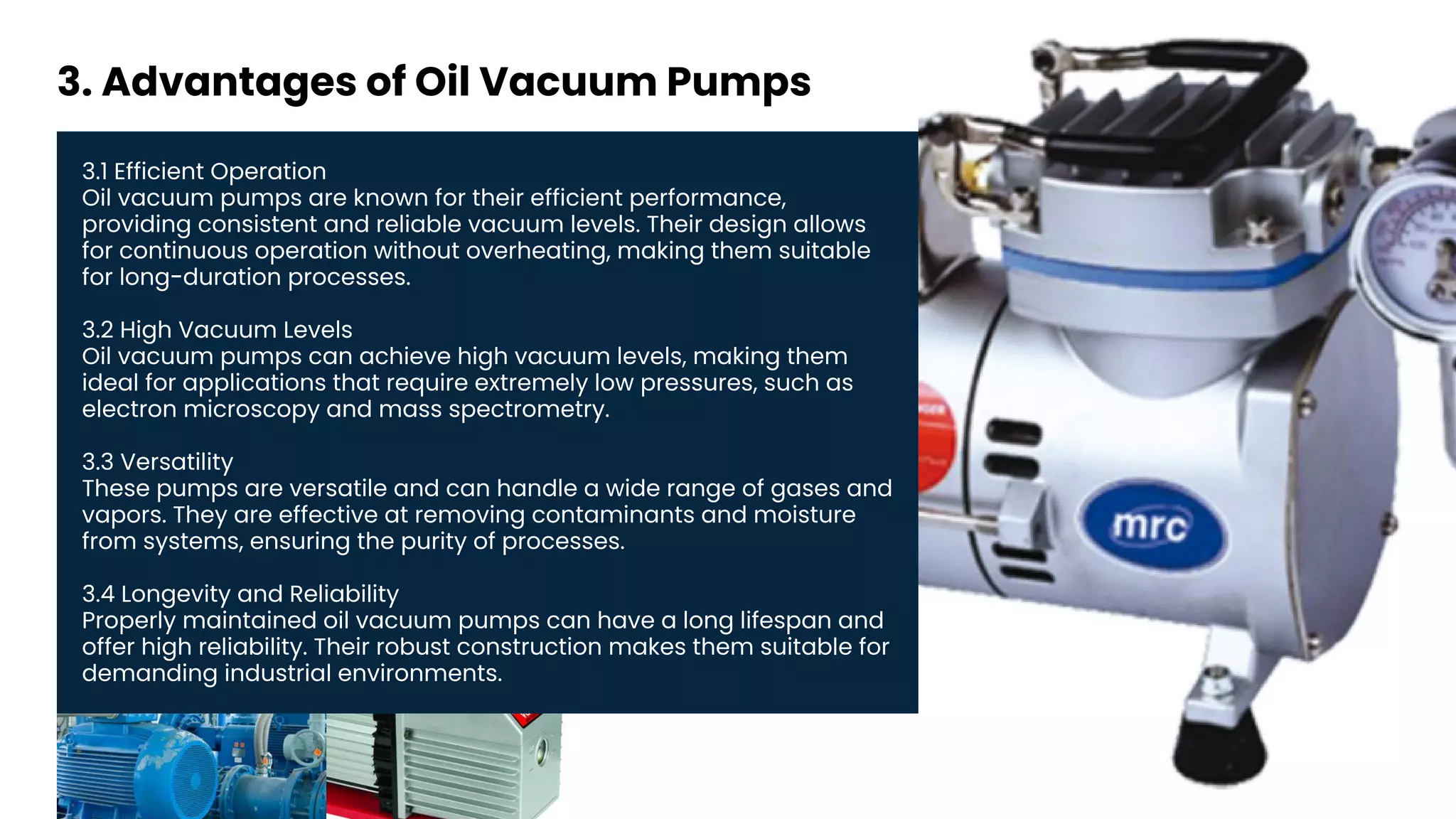 3. Advantages of Oil Vacuum Pumps

3.1 Efficient Operation
Oil vacuum pumps are known for their efficient performance, providing consistent and reliable vacuum levels. Their design allows for continuous operation without overheating, making them suitable for long-duration processes.

3.2 High Vacuum Levels
Oil vacuum pumps can achieve high vacuum levels, making them ideal for applications that require extremely low pressures, such as electron microscopy and mass spectrometry.

3.3 Versatility
These pumps are versatile and can handle a wide range of gases and vapors. They are effective at removing contaminants and moisture from systems, ensuring the purity of processes.

3.4 Longevity and Reliability
Properly maintained oil vacuum pumps can have a long lifespan and offer high reliability. Their robust construction makes them suitable for demanding industrial environments.

mrc